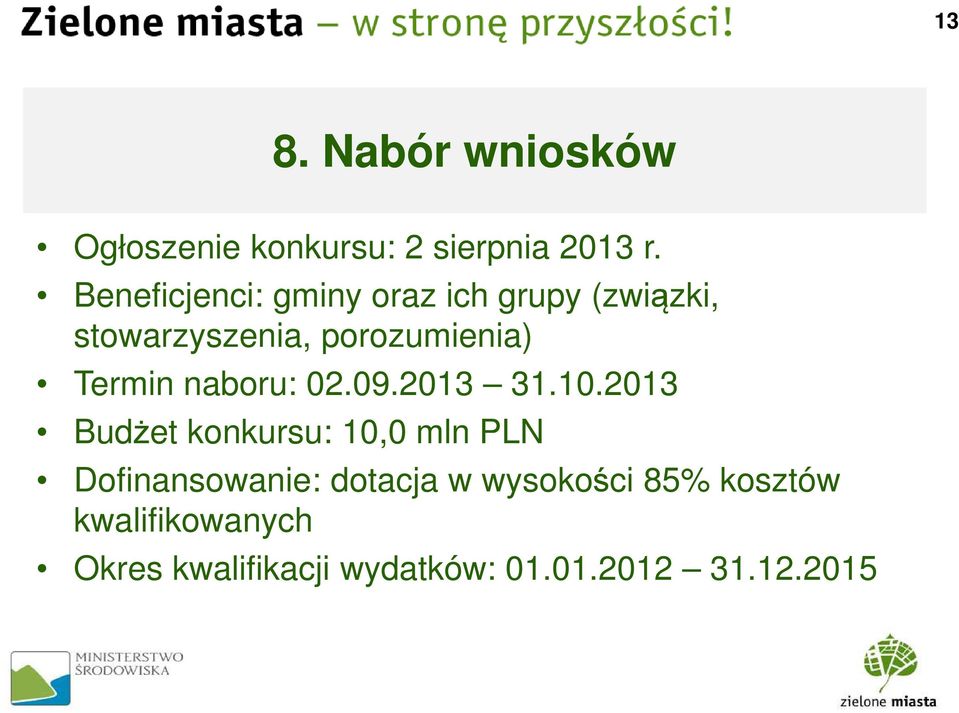 Zielone miasta – w stronę przyszłości!

13

8. Nabór wniosków

• Ogłoszenie konkursu: 2 sierpnia 2013 r.
• Beneficjenci: gminy oraz ich grupy (związki, stowarzyszenia, porozumienia)
• Termin naboru: 02.09.2013 – 31.10.2013
• Budżet konkursu: 10,0 mln PLN
• Dofinansowanie: dotacja w wysokości 85% kosztów kwalifikowanych
• Okres kwalifikacji wydatków: 01.01.2012 – 31.12.2015

MINISTERSTWO ŚRODOWISKA

zielone miasta